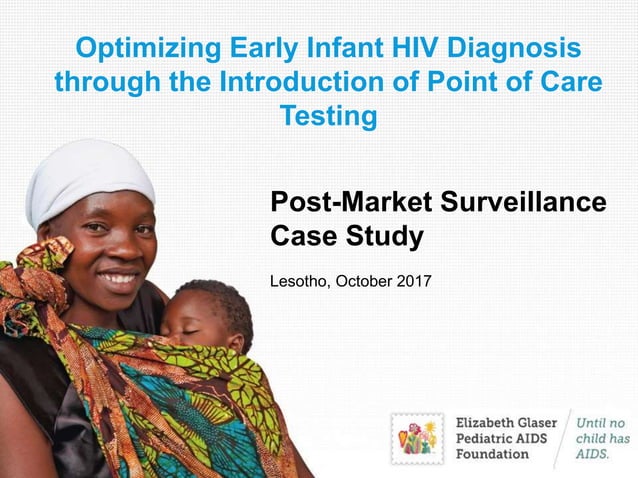 Optimizing Early Infant HIV Diagnosis through the Introduction of Point of Care Testing

Post-Market Surveillance Case Study

Lesotho, October 2017

Elizabeth Glaser Pediatric AIDS Foundation

Until no child has AIDS.